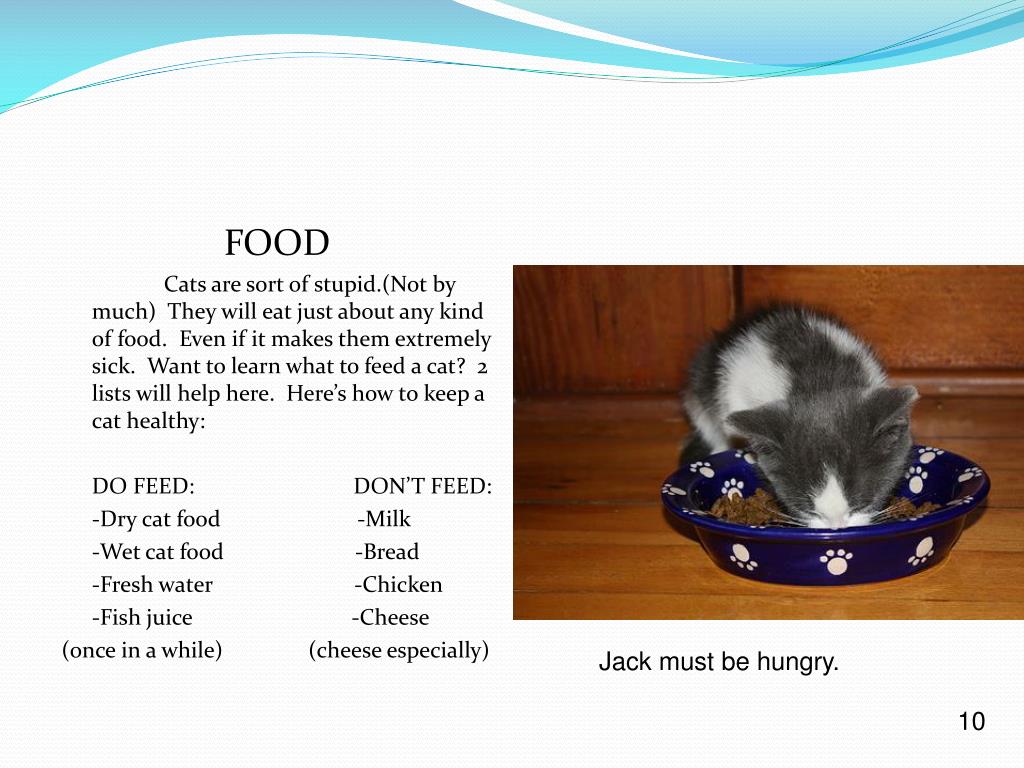 FOOD

Cats are sort of stupid.(Not by much) They will eat just about any kind of food. Even if it makes them extremely sick. Want to learn what to feed a cat? 2 lists will help here. Here's how to keep a cat healthy:

| DO FEED: | DON'T FEED: |
|---|---|
| -Dry cat food | -Milk |
| -Wet cat food | -Bread |
| -Fresh water | -Chicken |
| -Fish juice | -Cheese |
| (once in a while) | (cheese especially) |

Jack must be hungry.

10